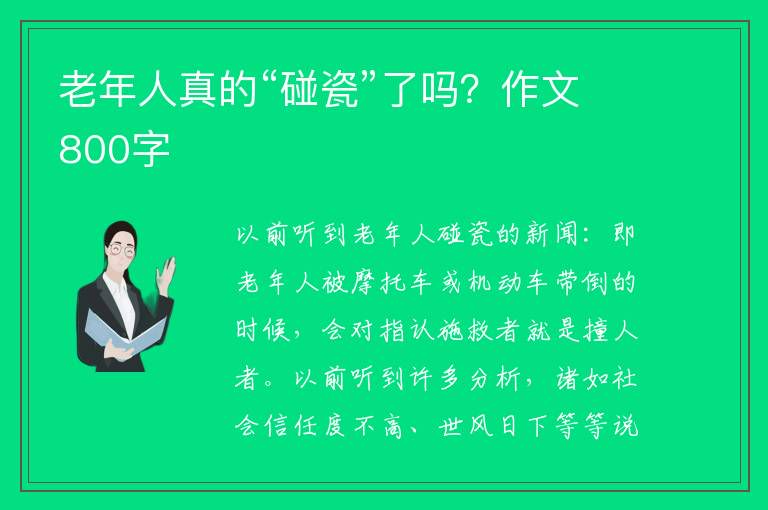 老年人真的“碰瓷”了吗？作文800字

以前听到老年人碰瓷的新闻：即老年人被摩托车或机动车带倒的时候，会对指认施救者就是撞人者。以前听到许多分析，诸如社会信任度不高、世风日下等等说